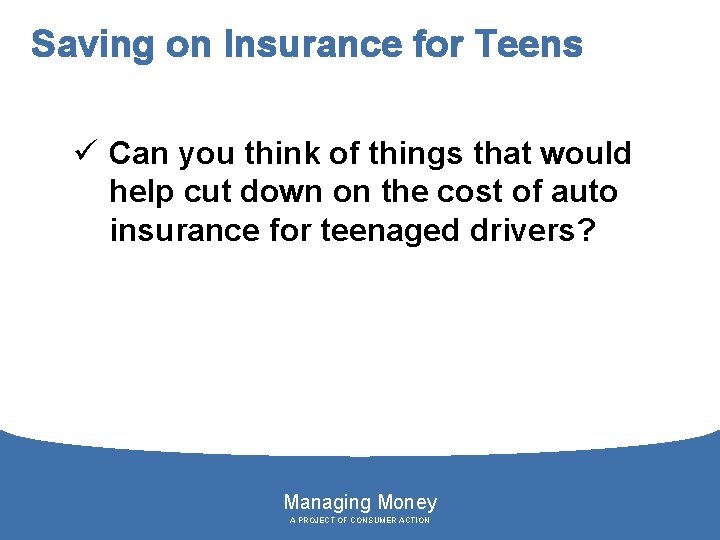 Saving on Insurance for Teens

✓ Can you think of things that would help cut down on the cost of auto insurance for teenaged drivers?

Managing Money
A PROJECT OF CONSUMER ACTION